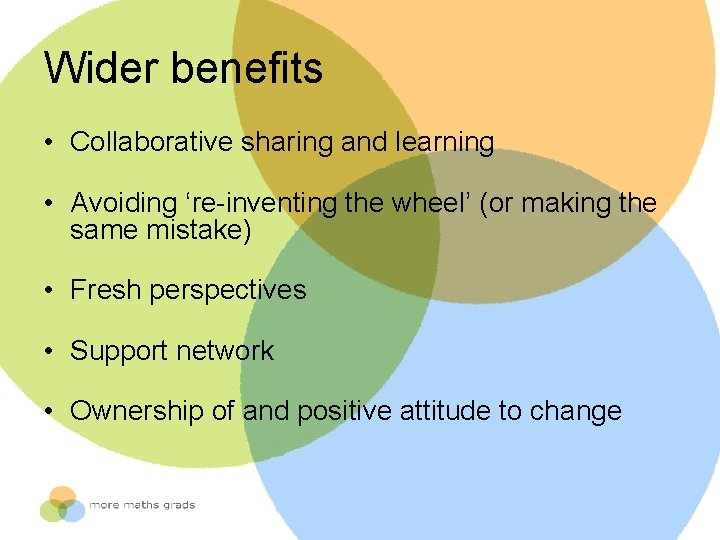 Wider benefits

• Collaborative sharing and learning

• Avoiding ‘re-inventing the wheel’ (or making the same mistake)

• Fresh perspectives

• Support network

• Ownership of and positive attitude to change

more maths grads